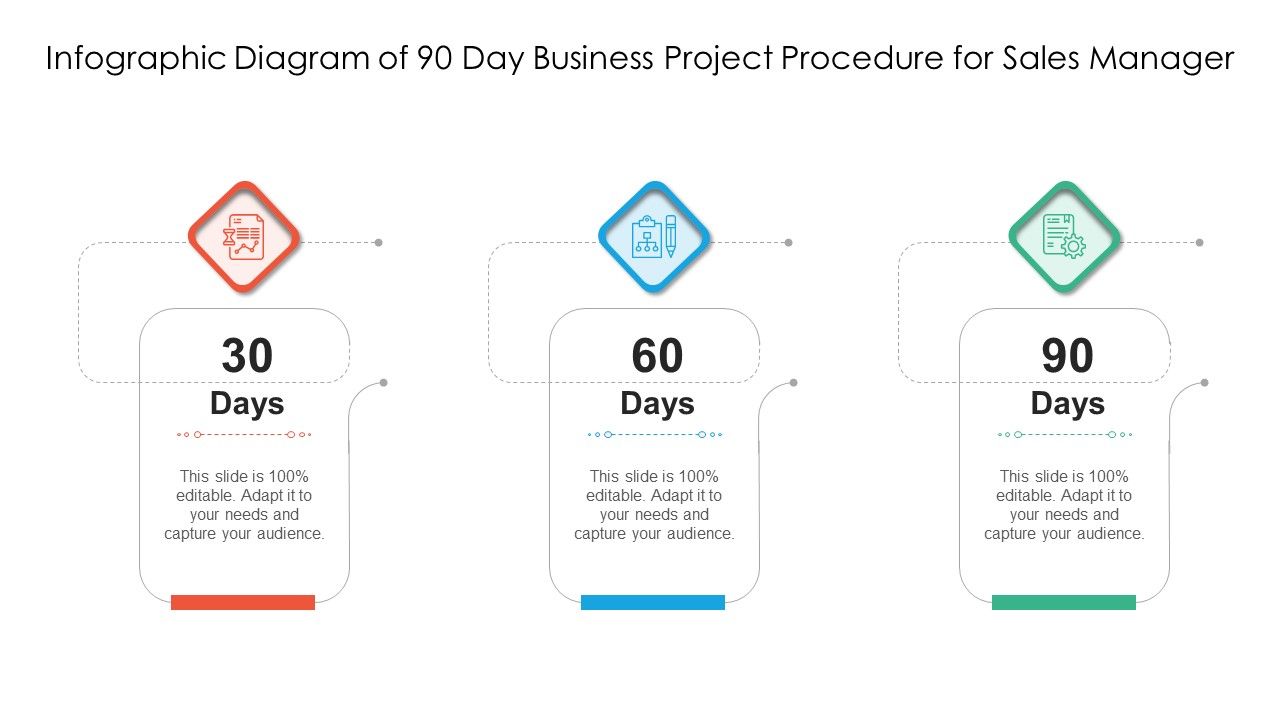 Infographic Diagram of 90 Day Business Project Procedure for Sales Manager

30
Days

This slide is 100% editable. Adapt it to your needs and capture your audience.

60
Days

This slide is 100% editable. Adapt it to your needs and capture your audience.

90
Days

This slide is 100% editable. Adapt it to your needs and capture your audience.